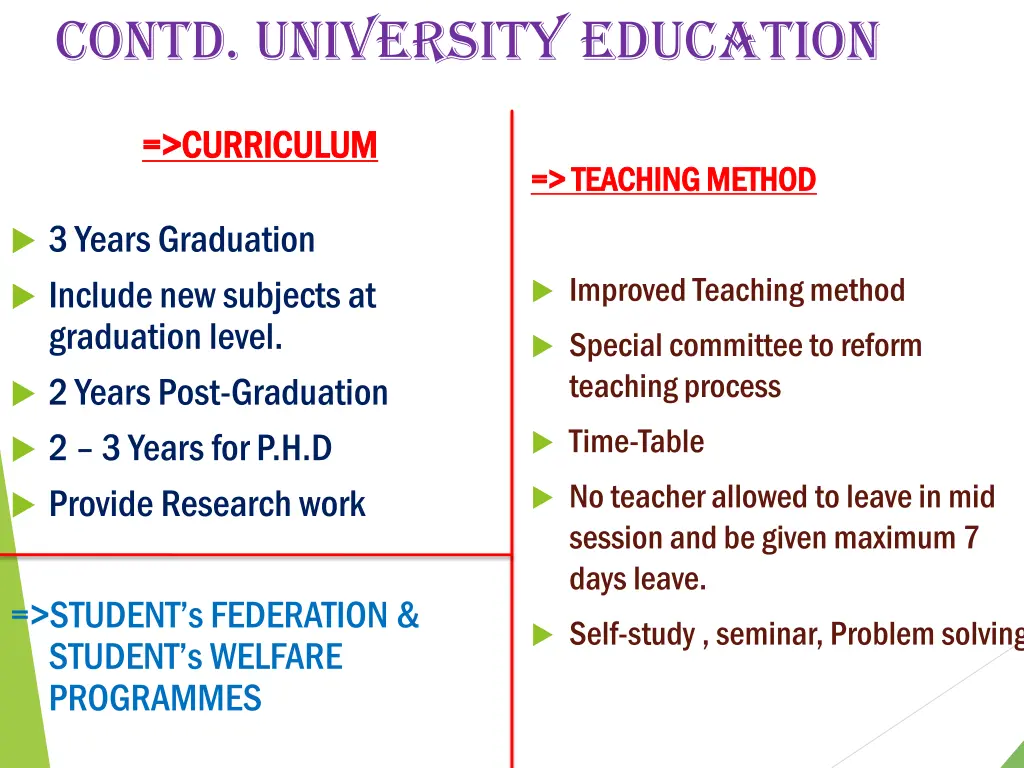 CONTD. UNIVERSITY EDUCATION

=>CURRICULUM

3 Years Graduation

Include new subjects at graduation level.

2 Years Post-Graduation

2 – 3 Years for P.H.D

Provide Research work

=>STUDENT's FEDERATION & STUDENT's WELFARE PROGRAMMES

=> TEACHING METHOD

Improved Teaching method

Special committee to reform teaching process

Time-Table

No teacher allowed to leave in mid session and be given maximum 7 days leave.

Self-study , seminar, Problem solving